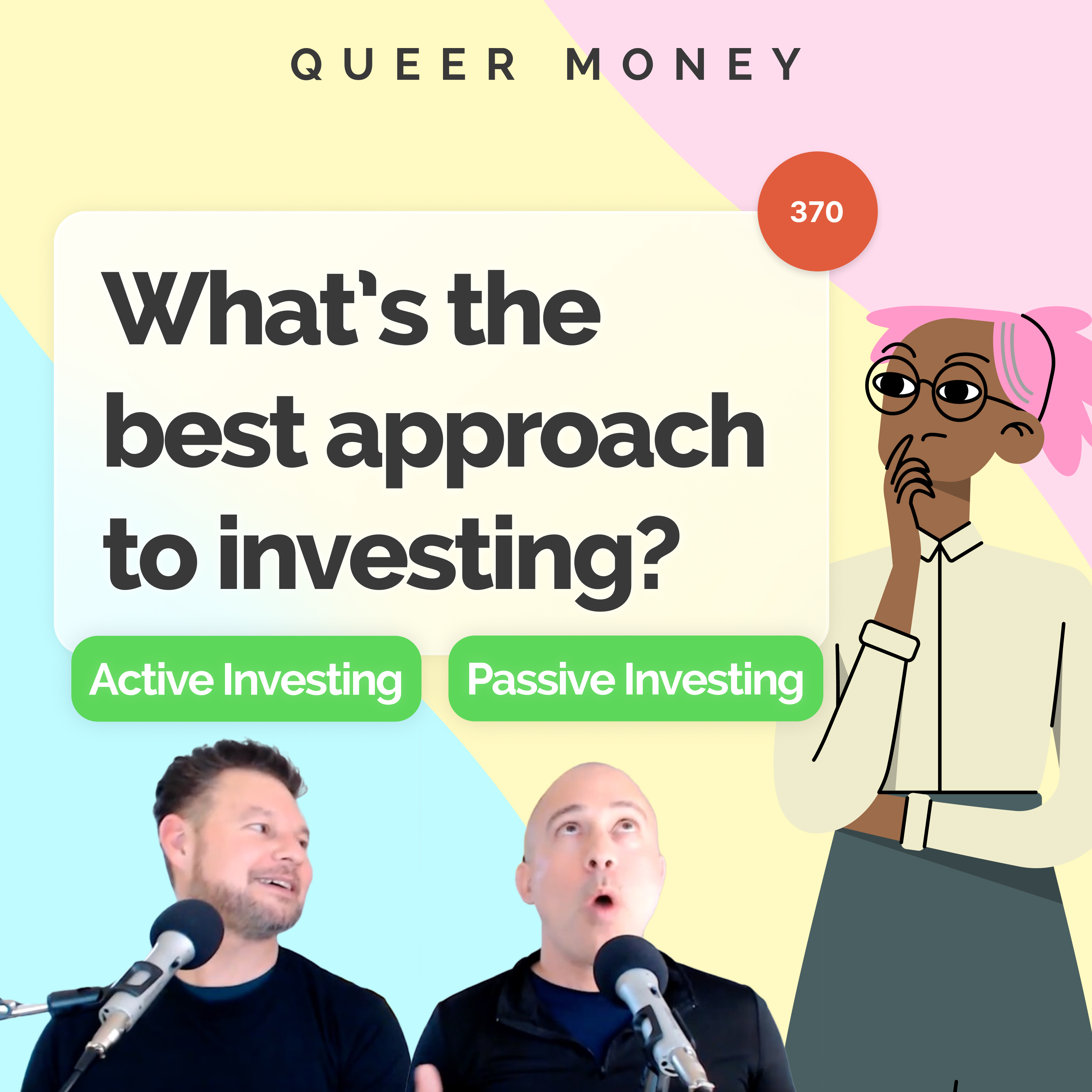 QUEER MONEY

370

What's the best approach to investing?

Active Investing

Passive Investing